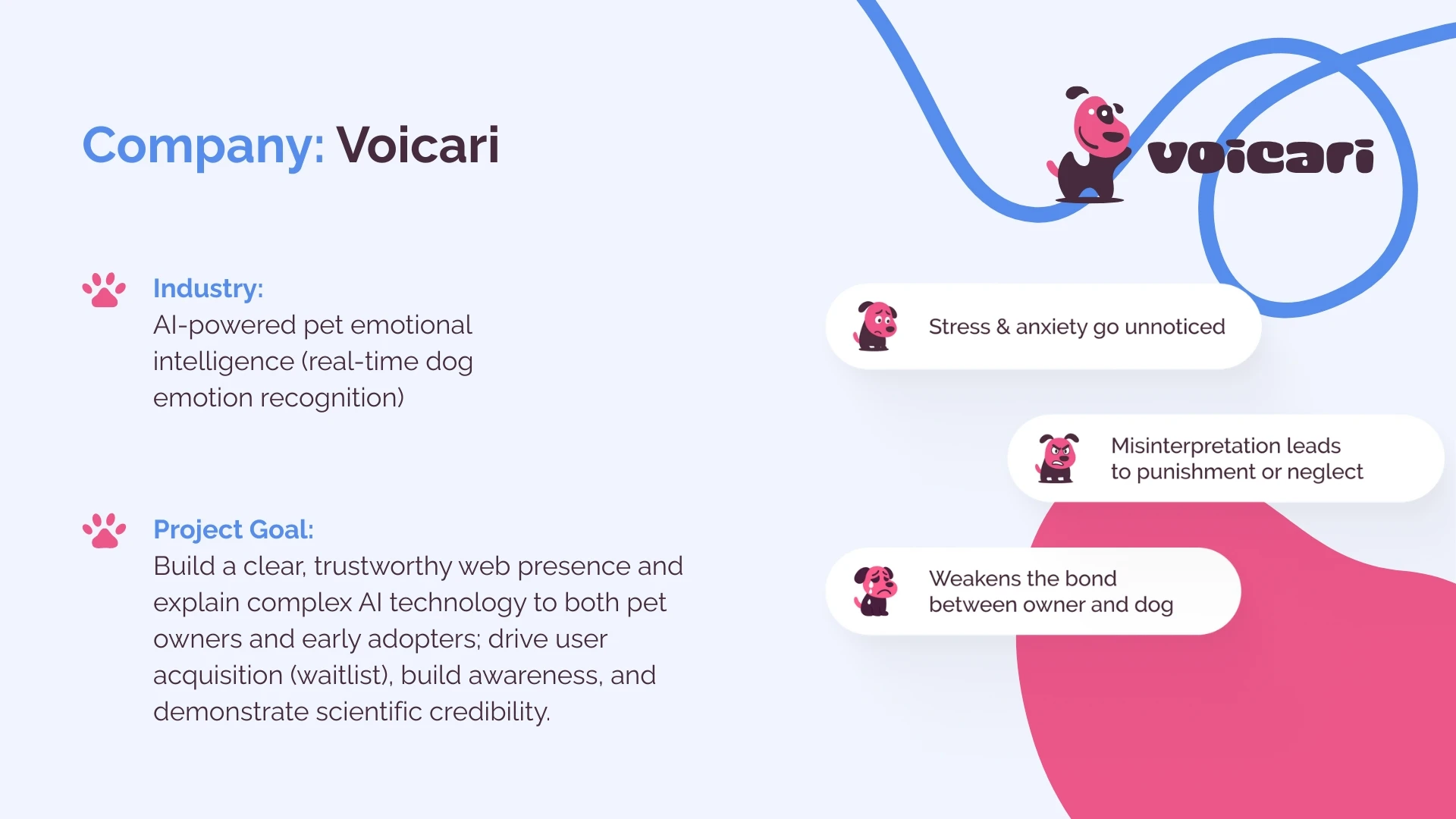 Company: Voicari

Industry:
AI-powered pet emotional intelligence (real-time dog emotion recognition)

Project Goal:
Build a clear, trustworthy web presence and explain complex AI technology to both pet owners and early adopters; drive user acquisition (waitlist), build awareness, and demonstrate scientific credibility.

voicari

Stress & anxiety go unnoticed

Misinterpretation leads to punishment or neglect

Weakens the bond between owner and dog